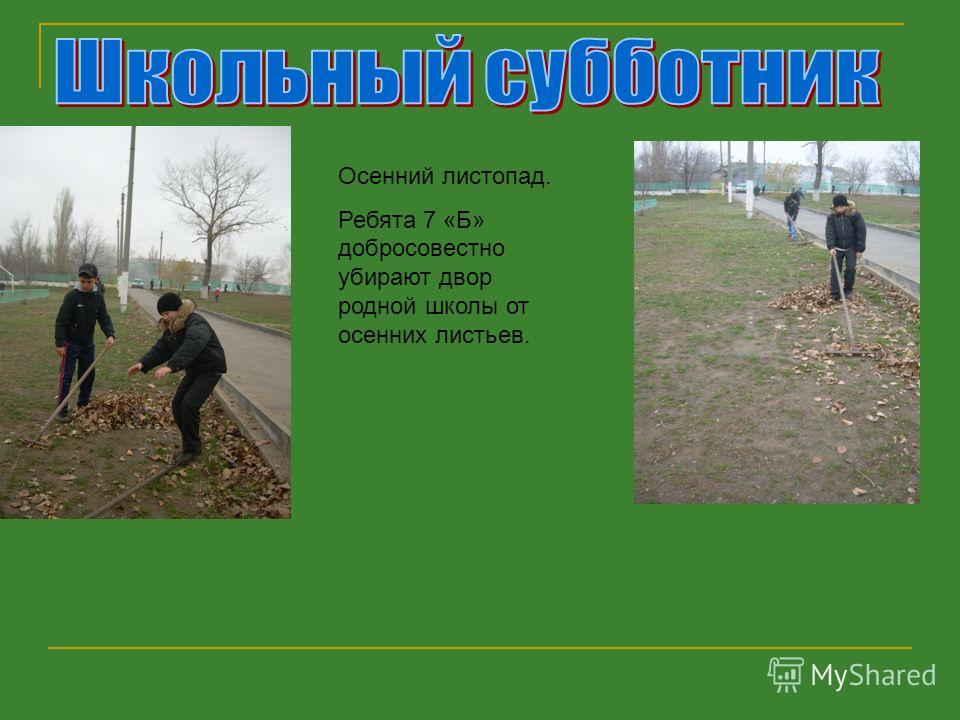 Школьный субботник

Осенний листопад.

Ребята 7 «Б» добросовестно убирают двор родной школы от осенних листьев.

MyShared